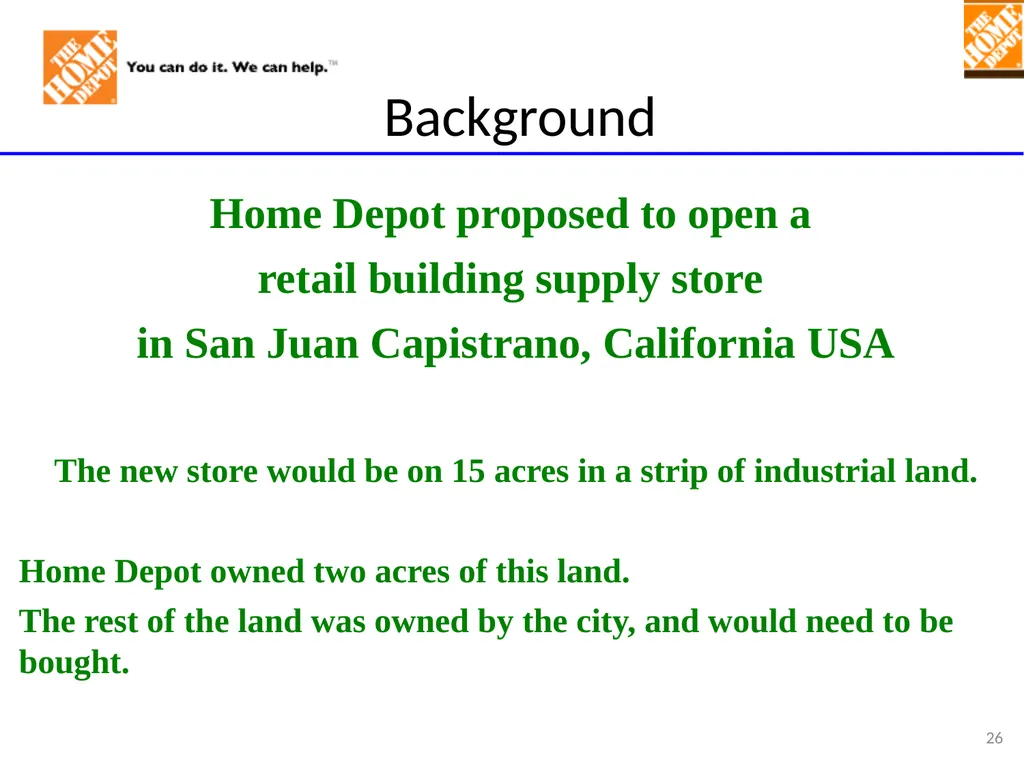 THE HOME DEPOT You can do it. We can help.™

THE HOME DEPOT

Background

Home Depot proposed to open a retail building supply store in San Juan Capistrano, California USA

The new store would be on 15 acres in a strip of industrial land.

Home Depot owned two acres of this land.

The rest of the land was owned by the city, and would need to be bought.

26